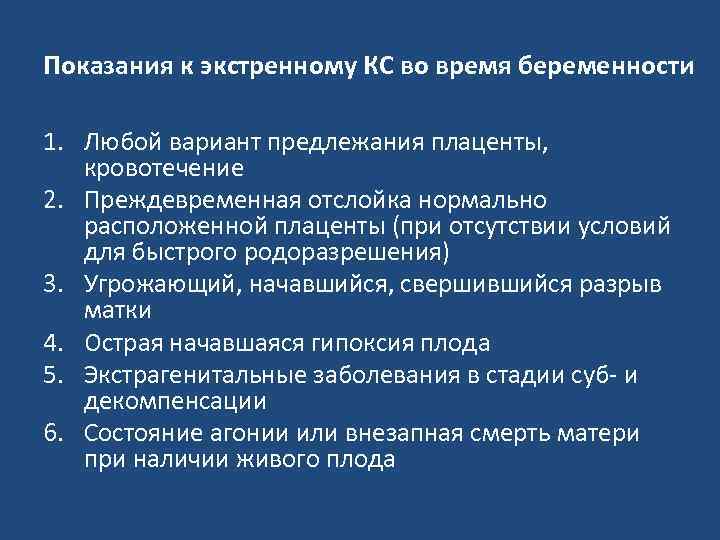 Показания к экстренному КС во время беременности

1. Любой вариант предлежания плаценты, кровотечение
2. Преждевременная отслойка нормально расположенной плаценты (при отсутствии условий для быстрого родоразрешения)
3. Угрожающий, начавшийся, свершившийся разрыв матки
4. Острая начавшаяся гипоксия плода
5. Экстрагенитальные заболевания в стадии суб- и декомпенсации
6. Состояние агонии или внезапная смерть матери при наличии живого плода